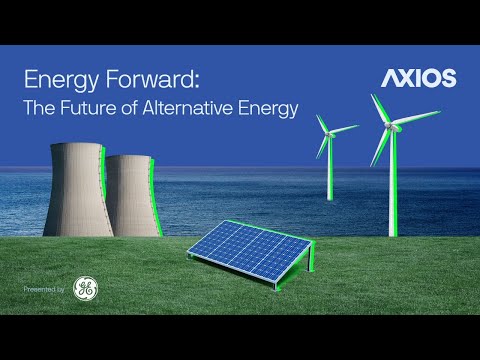 Energy Forward:
The Future of Alternative Energy

AXIOS

Presented by GE